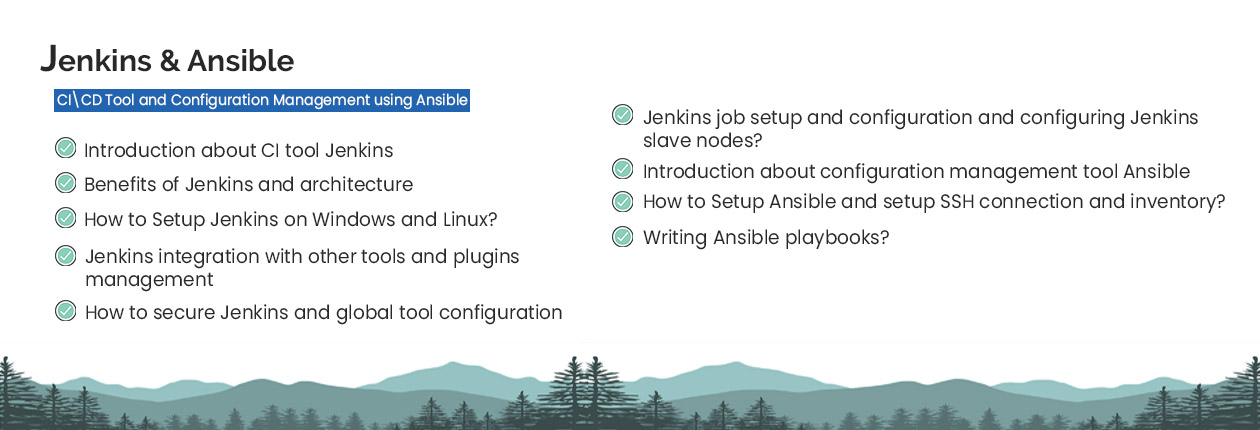 Jenkins & Ansible

CI\CD Tool and Configuration Management using Ansible

Introduction about CI tool Jenkins

Benefits of Jenkins and architecture

How to Setup Jenkins on Windows and Linux?

Jenkins integration with other tools and plugins management

How to secure Jenkins and global tool configuration

Jenkins job setup and configuration and configuring Jenkins slave nodes?

Introduction about configuration management tool Ansible

How to Setup Ansible and setup SSH connection and inventory?

Writing Ansible playbooks?